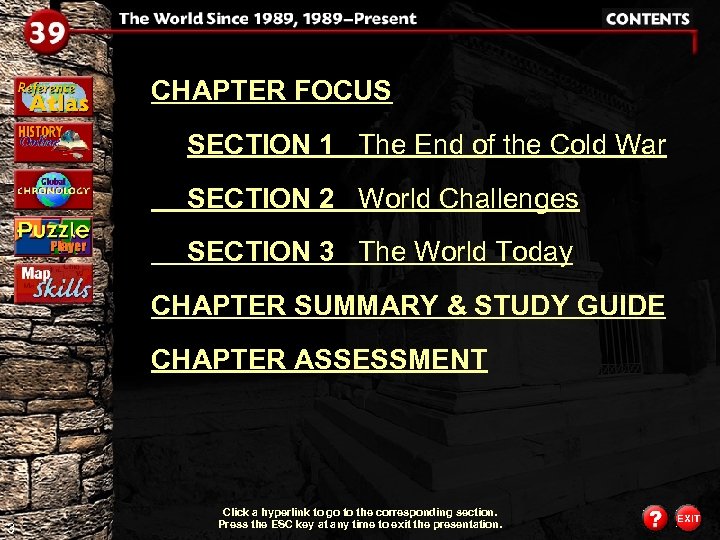 39

The World Since 1989, 1989–Present

CONTENTS

Reference Atlas

HISTORY Online

Global CHRONOLOGY

Puzzle Player

Map Skills

CHAPTER FOCUS

SECTION 1 The End of the Cold War

SECTION 2 World Challenges

SECTION 3 The World Today

CHAPTER SUMMARY & STUDY GUIDE

CHAPTER ASSESSMENT

Click a hyperlink to go to the corresponding section.
Press the ESC key at any time to exit the presentation.

?

EXIT